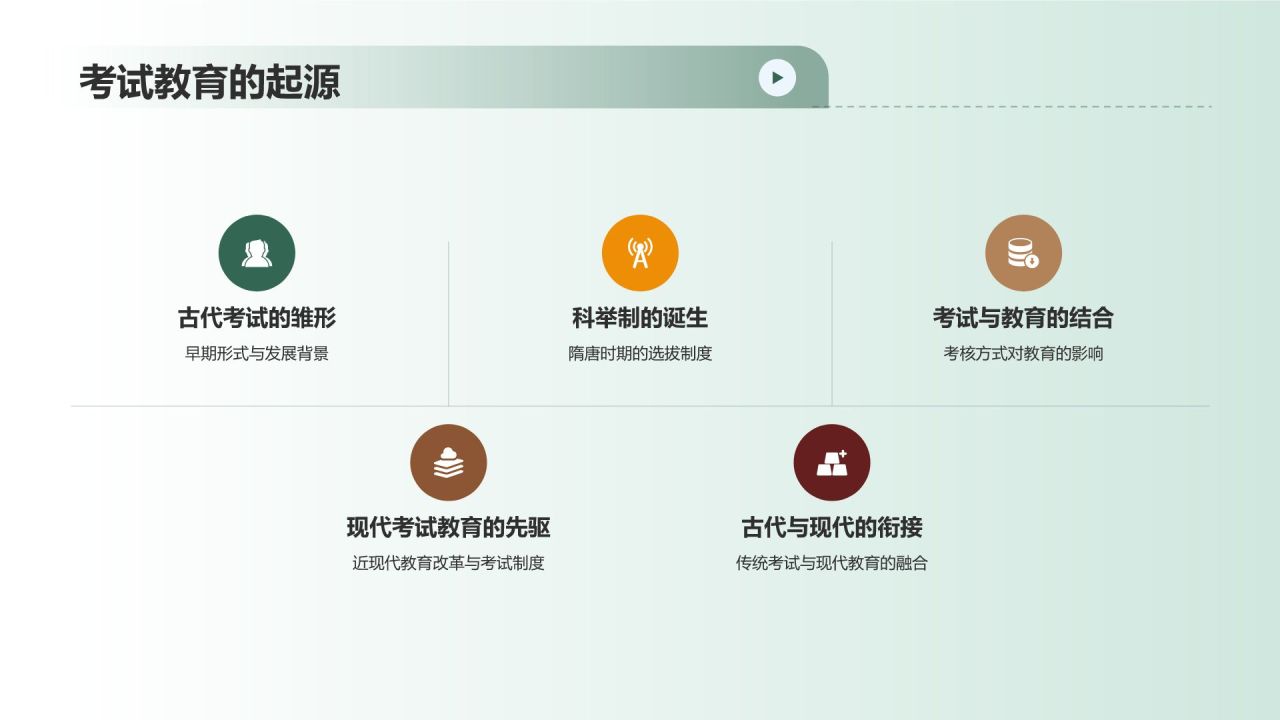 考试教育的起源

古代考试的雏形
早期形式与发展背景

科举制的诞生
隋唐时期的选拔制度

考试与教育的结合
考核方式对教育的影响

现代考试教育的先驱
近现代教育改革与考试制度

古代与现代的衔接
传统考试与现代教育的融合